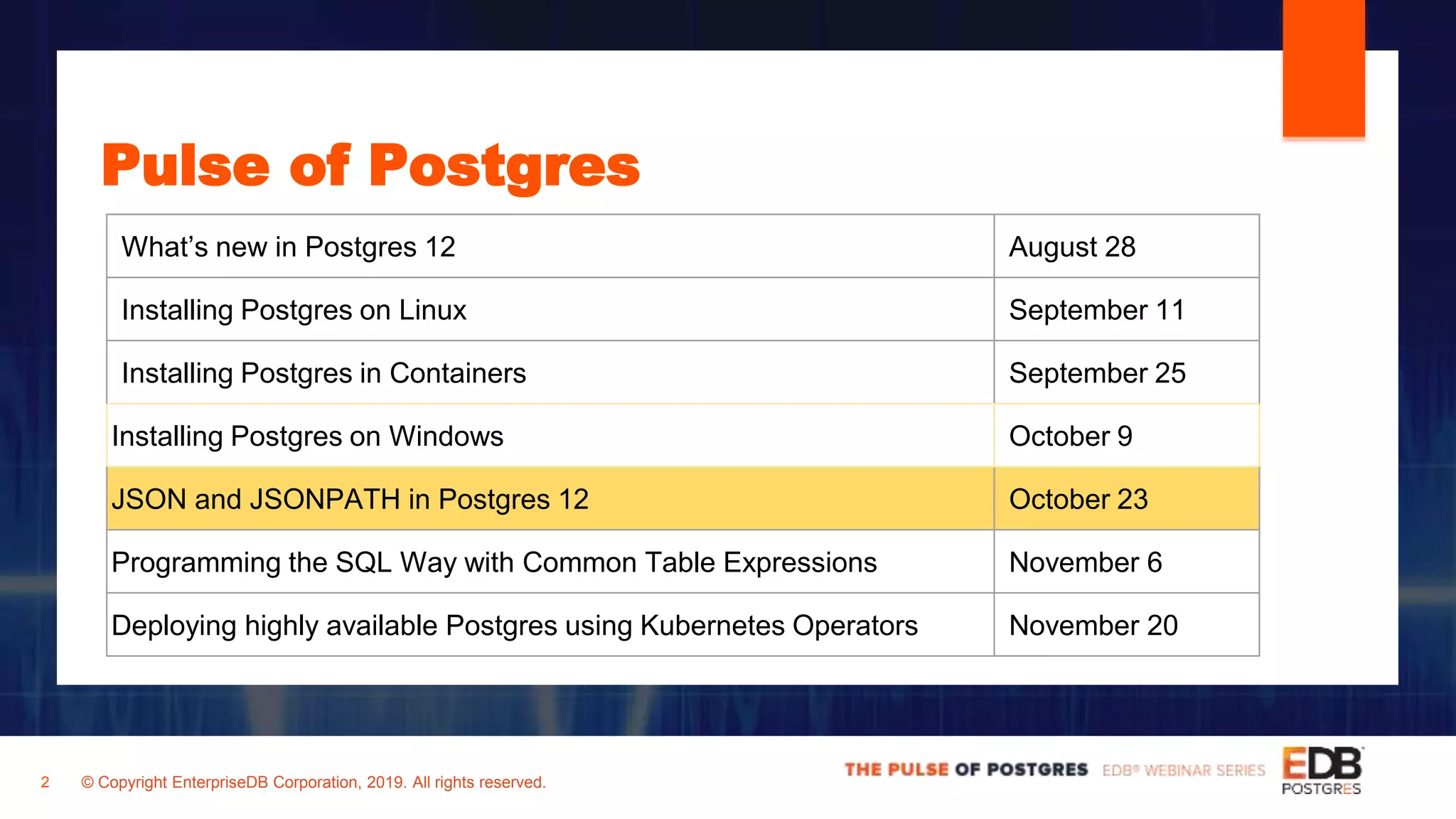 Pulse of Postgres

| What's new in Postgres 12 | August 28 |
|---|---|
| Installing Postgres on Linux | September 11 |
| Installing Postgres in Containers | September 25 |
| Installing Postgres on Windows | October 9 |
| JSON and JSONPATH in Postgres 12 | October 23 |
| Programming the SQL Way with Common Table Expressions | November 6 |
| Deploying highly available Postgres using Kubernetes Operators | November 20 |

2 © Copyright EnterpriseDB Corporation, 2019. All rights reserved.

THE PULSE OF POSTGRES EDB® WEBINAR SERIES

EDB POSTGRES